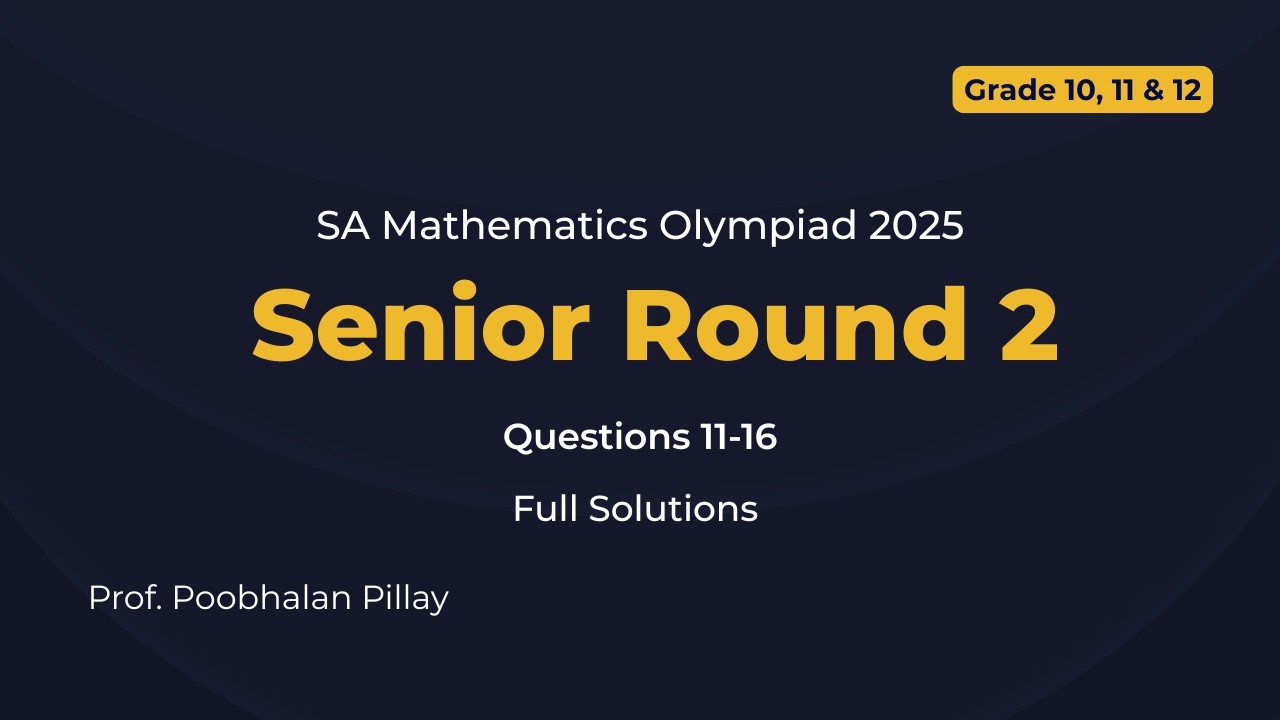 Grade 10, 11 & 12

SA Mathematics Olympiad 2025

Senior Round 2

Questions 11-16

Full Solutions

Prof. Poobhalan Pillay